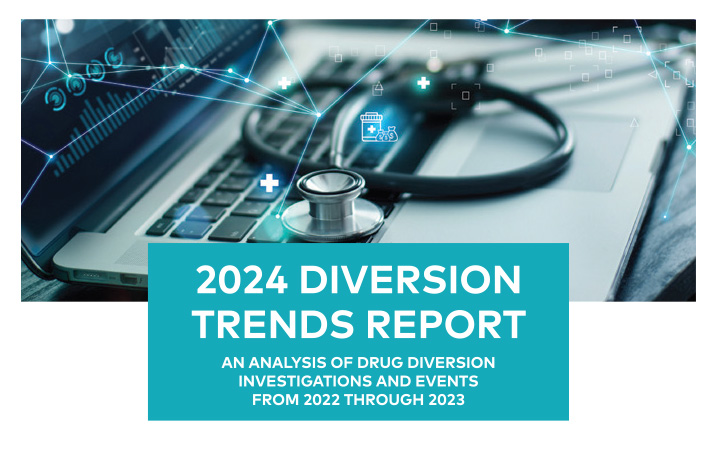 2024 DIVERSION TRENDS REPORT

AN ANALYSIS OF DRUG DIVERSION INVESTIGATIONS AND EVENTS FROM 2022 THROUGH 2023